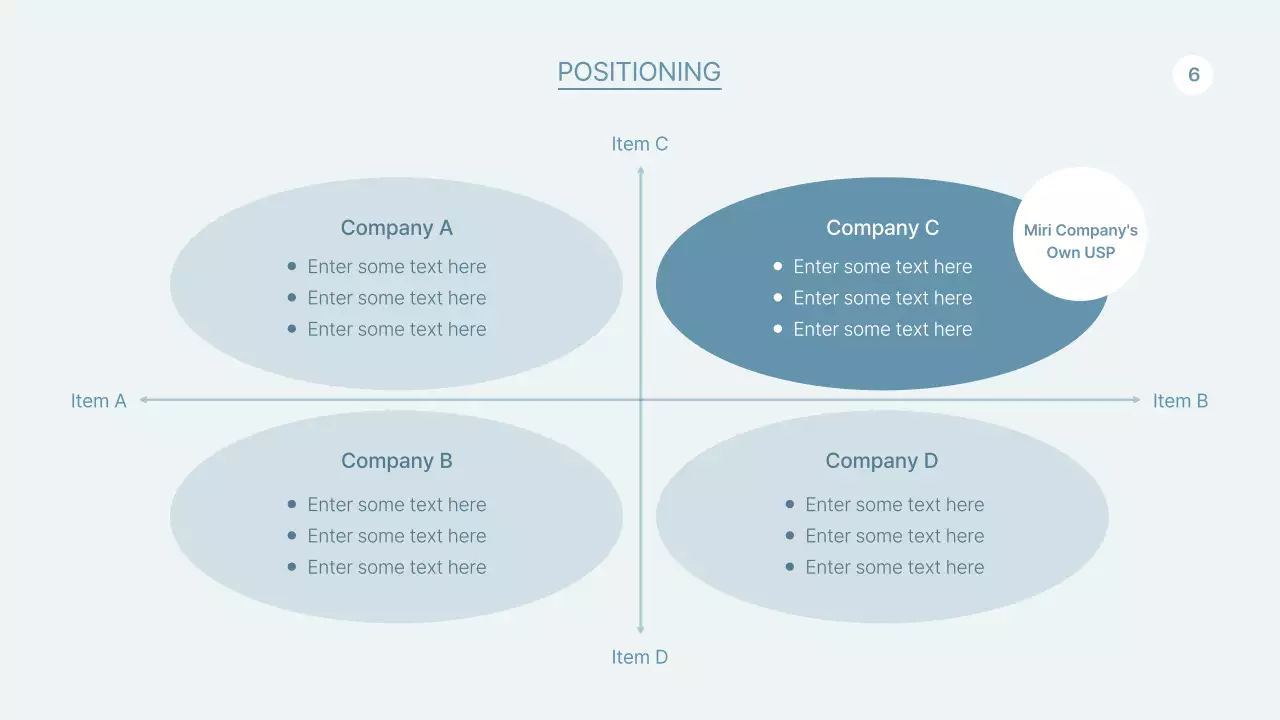 POSITIONING

6

Item C

Company A
- Enter some text here
- Enter some text here
- Enter some text here

Company C
- Enter some text here
- Enter some text here
- Enter some text here

Miri Company's Own USP

Item A

Item B

Company B
- Enter some text here
- Enter some text here
- Enter some text here

Company D
- Enter some text here
- Enter some text here
- Enter some text here

Item D